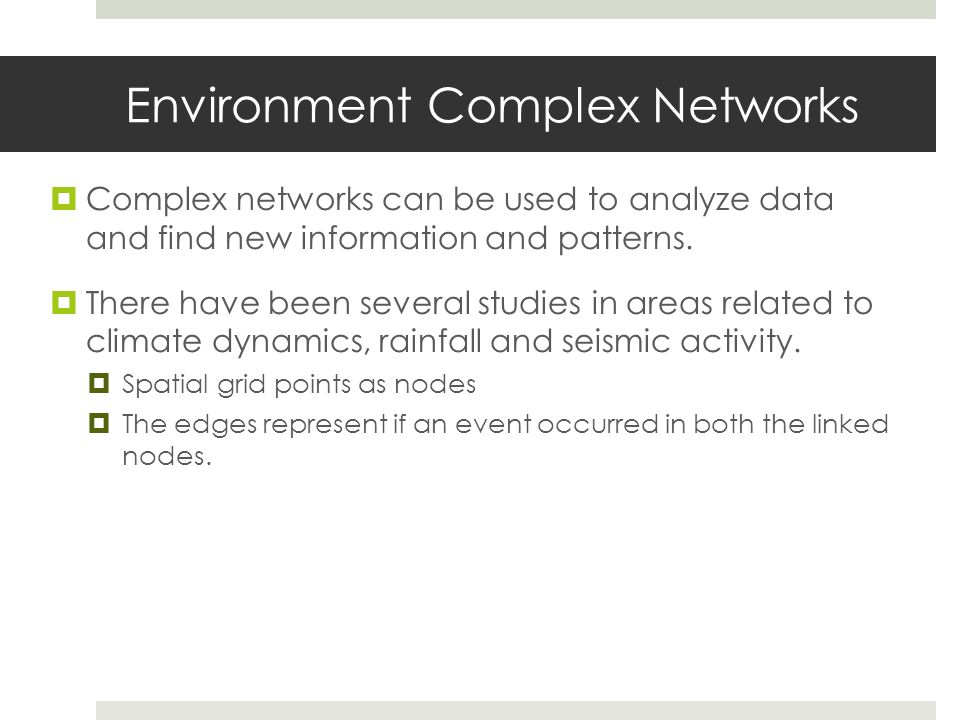 Environment Complex Networks

Complex networks can be used to analyze data and find new information and patterns.

There have been several studies in areas related to climate dynamics, rainfall and seismic activity.

Spatial grid points as nodes

The edges represent if an event occurred in both the linked nodes.